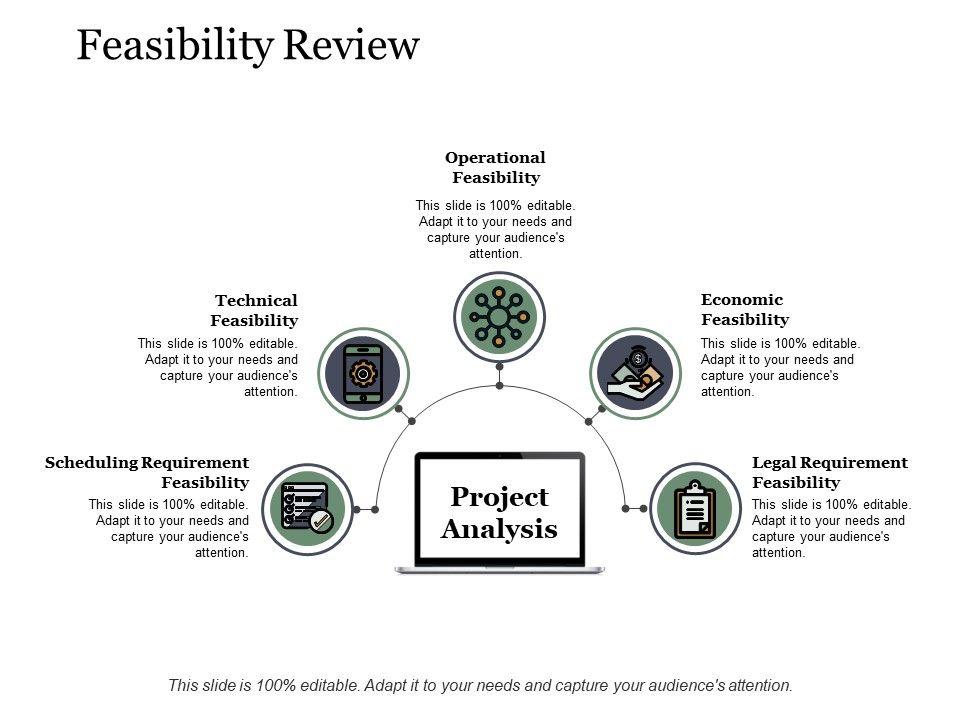 Feasibility Review

Operational Feasibility

This slide is 100% editable. Adapt it to your needs and capture your audience's attention.

Technical Feasibility

This slide is 100% editable. Adapt it to your needs and capture your audience's attention.

Economic Feasibility

This slide is 100% editable. Adapt it to your needs and capture your audience's attention.

Scheduling Requirement Feasibility

This slide is 100% editable. Adapt it to your needs and capture your audience's attention.

Project Analysis

Legal Requirement Feasibility

This slide is 100% editable. Adapt it to your needs and capture your audience's attention.

This slide is 100% editable. Adapt it to your needs and capture your audience's attention.